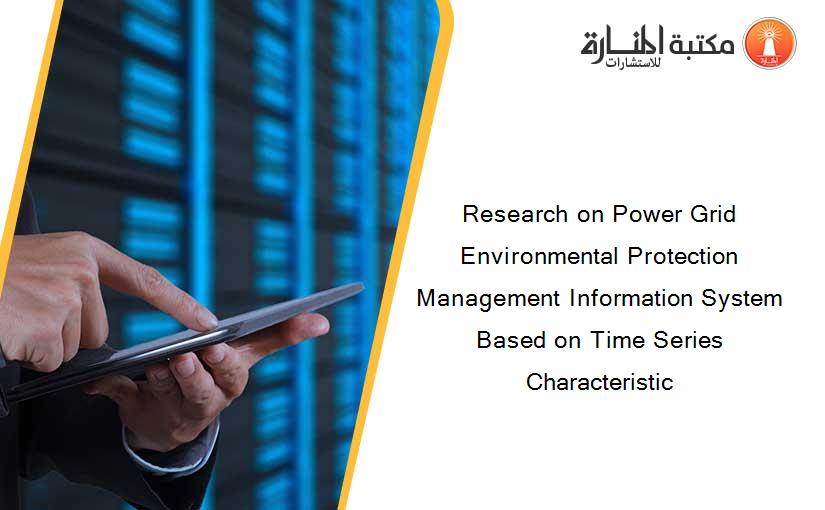 مكتبة المنارة للاستشارات

Research on Power Grid Environmental Protection Management Information System Based on Time Series Characteristic